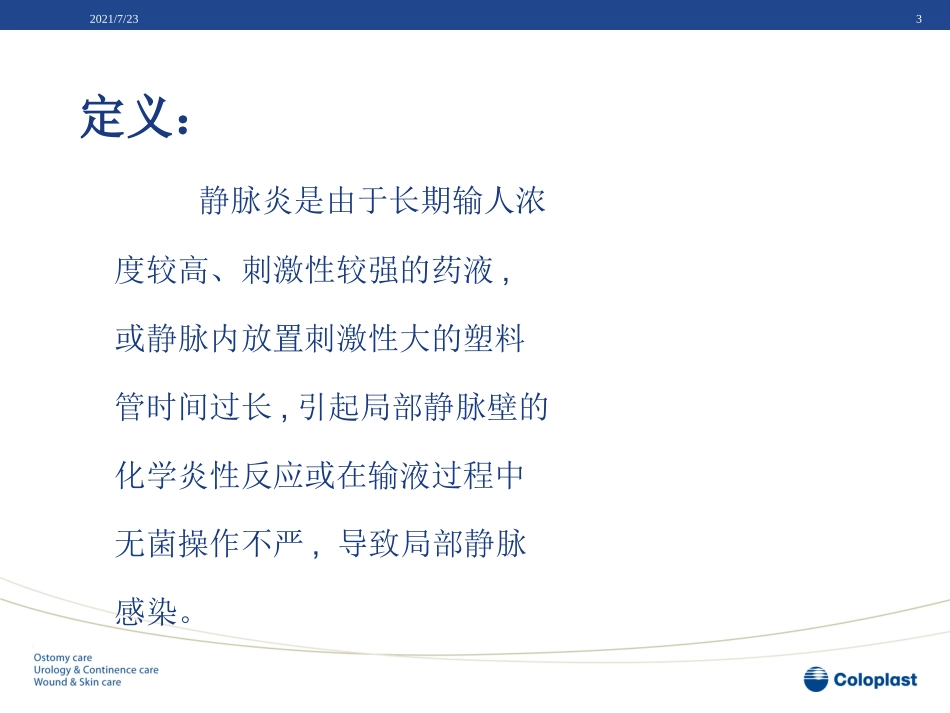 2021/7/23

3

定义：

静脉炎是由于长期输人浓度较高、刺激性较强的药液，或静脉内放置刺激性大的塑料管时间过长，引起局部静脉壁的化学炎性反应或在输液过程中无菌操作不严，导致局部静脉感染。

Ostomy care
Urology & Continence care
Wound & Skin care

Coloplast